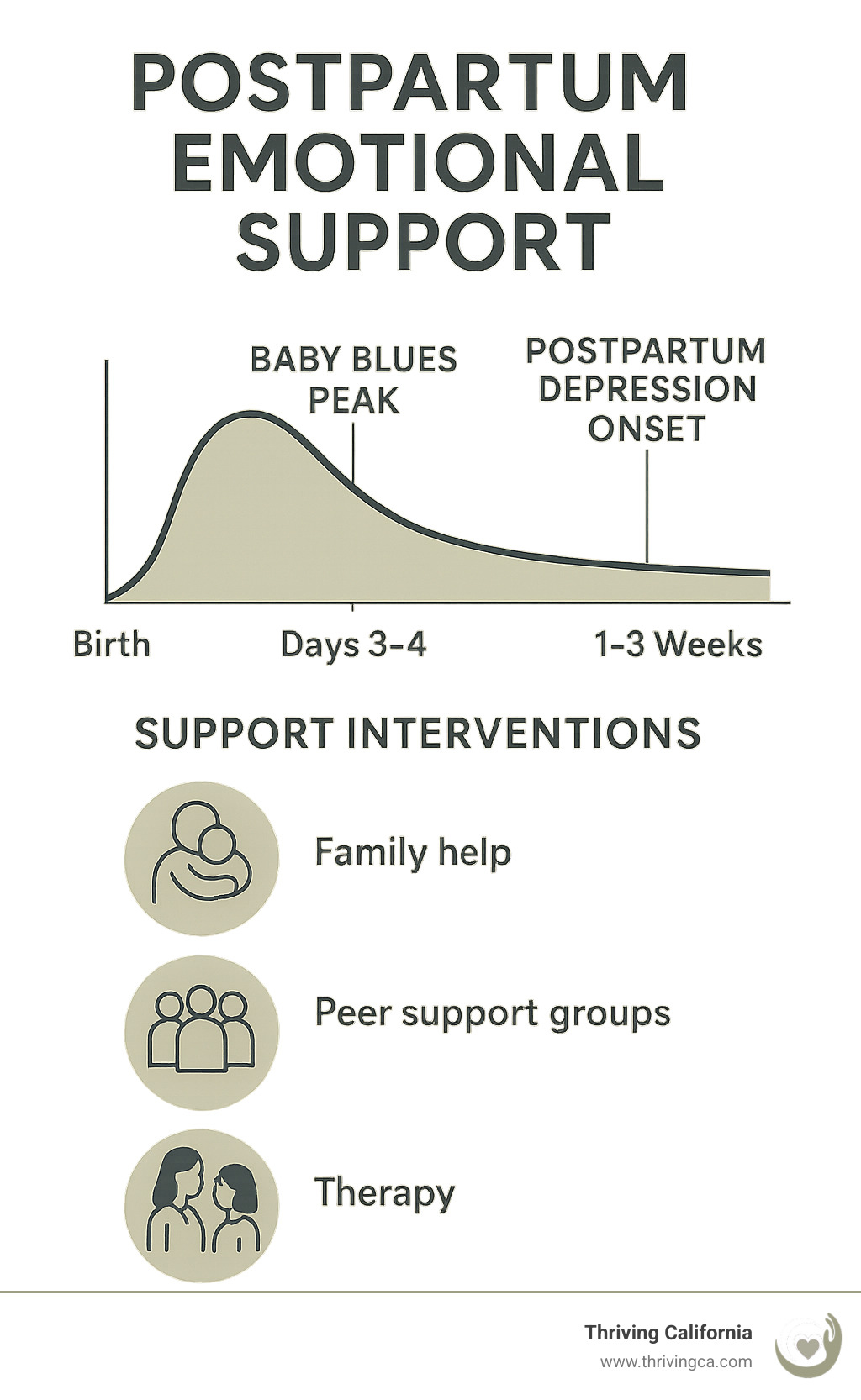 POSTPARTUM EMOTIONAL SUPPORT

BABY BLUES PEAK

POSTPARTUM DEPRESSION ONSET

Birth

Days 3–4

1–3 Weeks

SUPPORT INTERVENTIONS

Family help

Peer support groups

Therapy

Thriving California
www.thrivingca.com